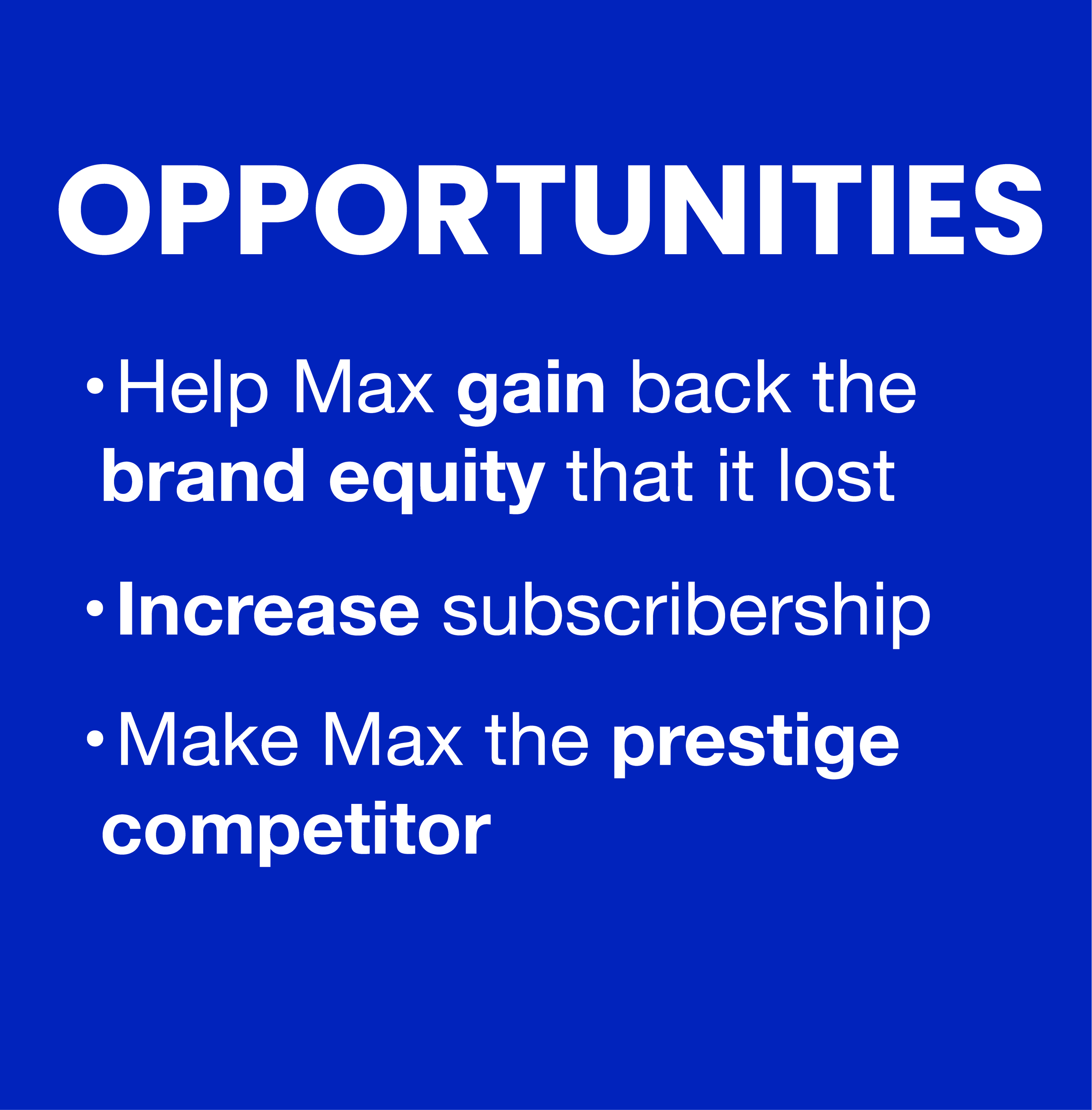 OPPORTUNITIES

• Help Max gain back the brand equity that it lost

• Increase subscribership

• Make Max the prestige competitor